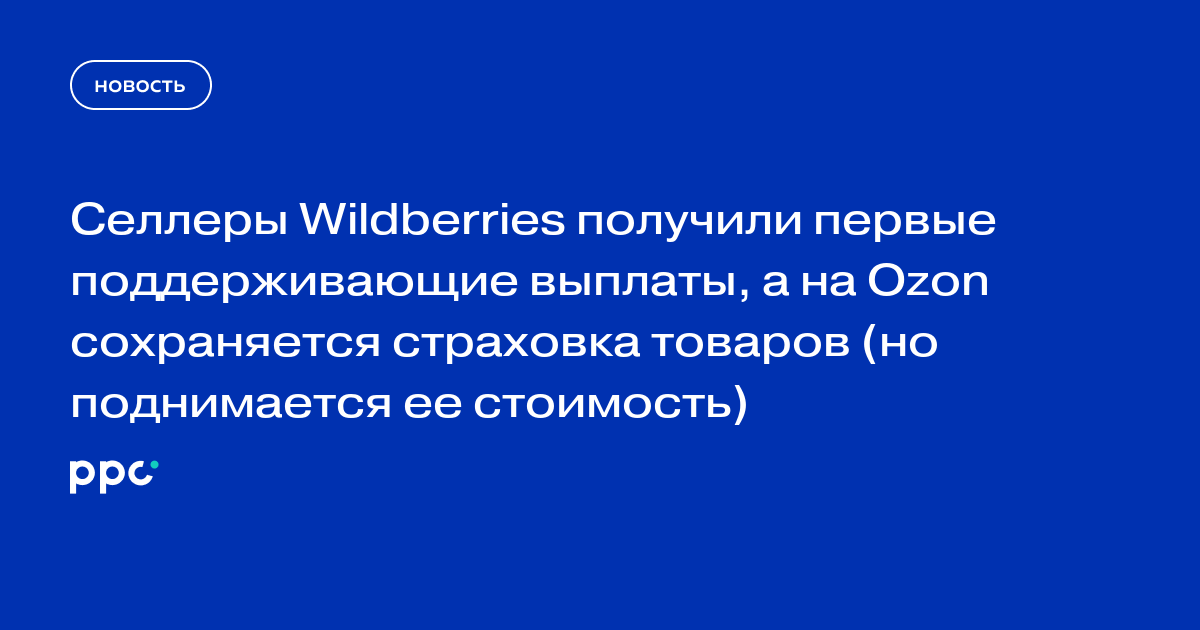 НОВОСТЬ

Селлеры Wildberries получили первые поддерживающие выплаты, а на Ozon сохраняется страховка товаров (но поднимается ее стоимость)

ppc